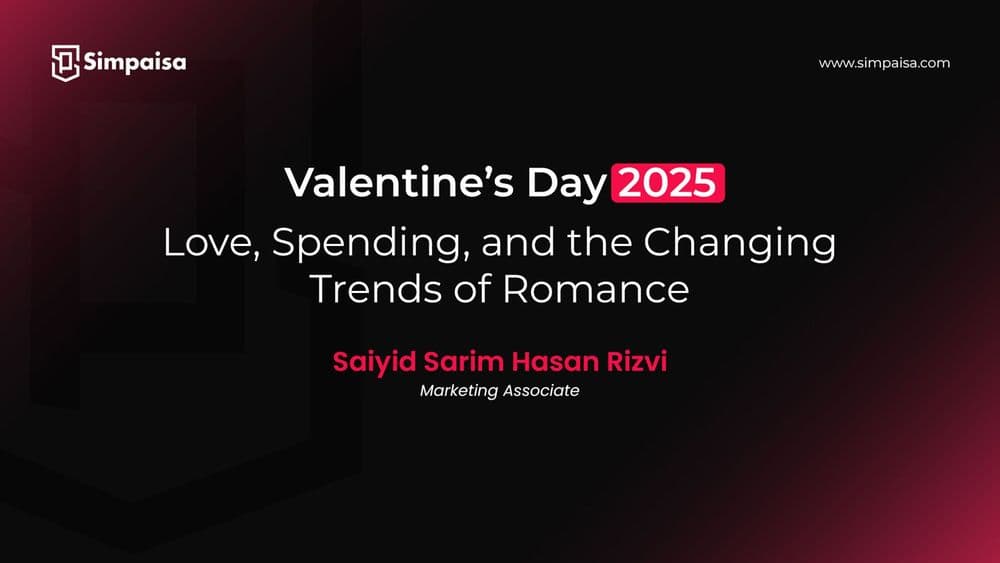 Simpaisa

www.simpaisa.com

Valentine's Day 2025

Love, Spending, and the Changing Trends of Romance

Saiyid Sarim Hasan Rizvi

Marketing Associate